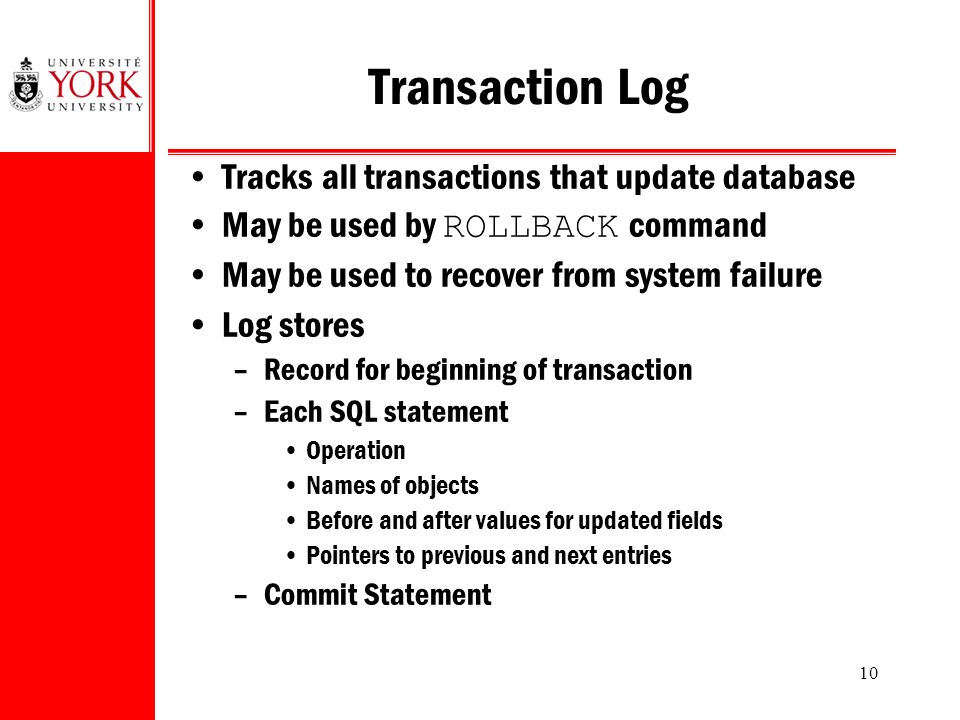 UNIVERSITÉ
YORK
UNIVERSITY

Transaction Log

• Tracks all transactions that update database
• May be used by ROLLBACK command
• May be used to recover from system failure
• Log stores
– Record for beginning of transaction
– Each SQL statement
• Operation
• Names of objects
• Before and after values for updated fields
• Pointers to previous and next entries
– Commit Statement

10